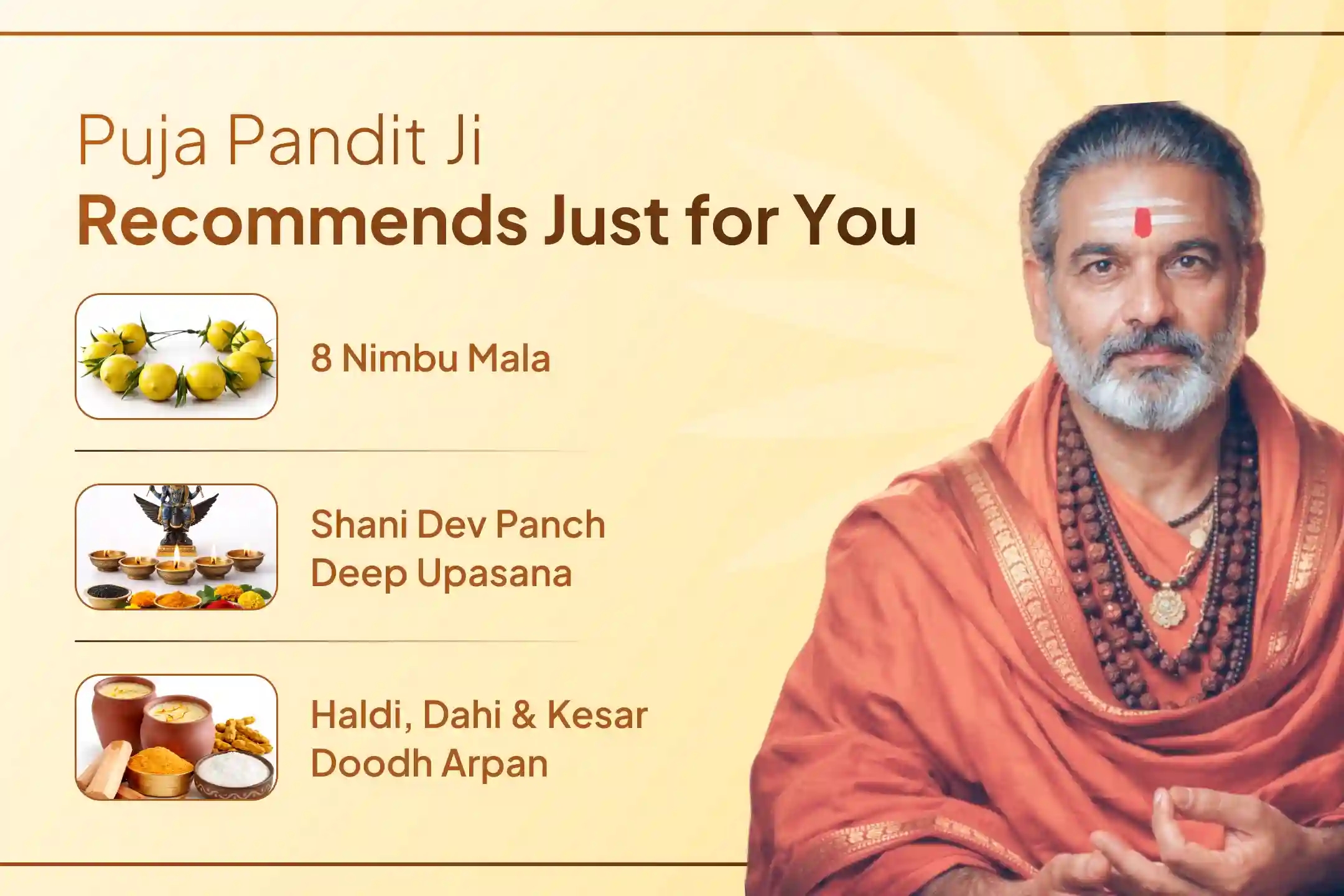 Puja Pandit Ji
Recommends Just for You

8 Nimbu Mala

Shani Dev Panch Deep Upasana

Haldi, Dahi & Kesar Doodh Arpan